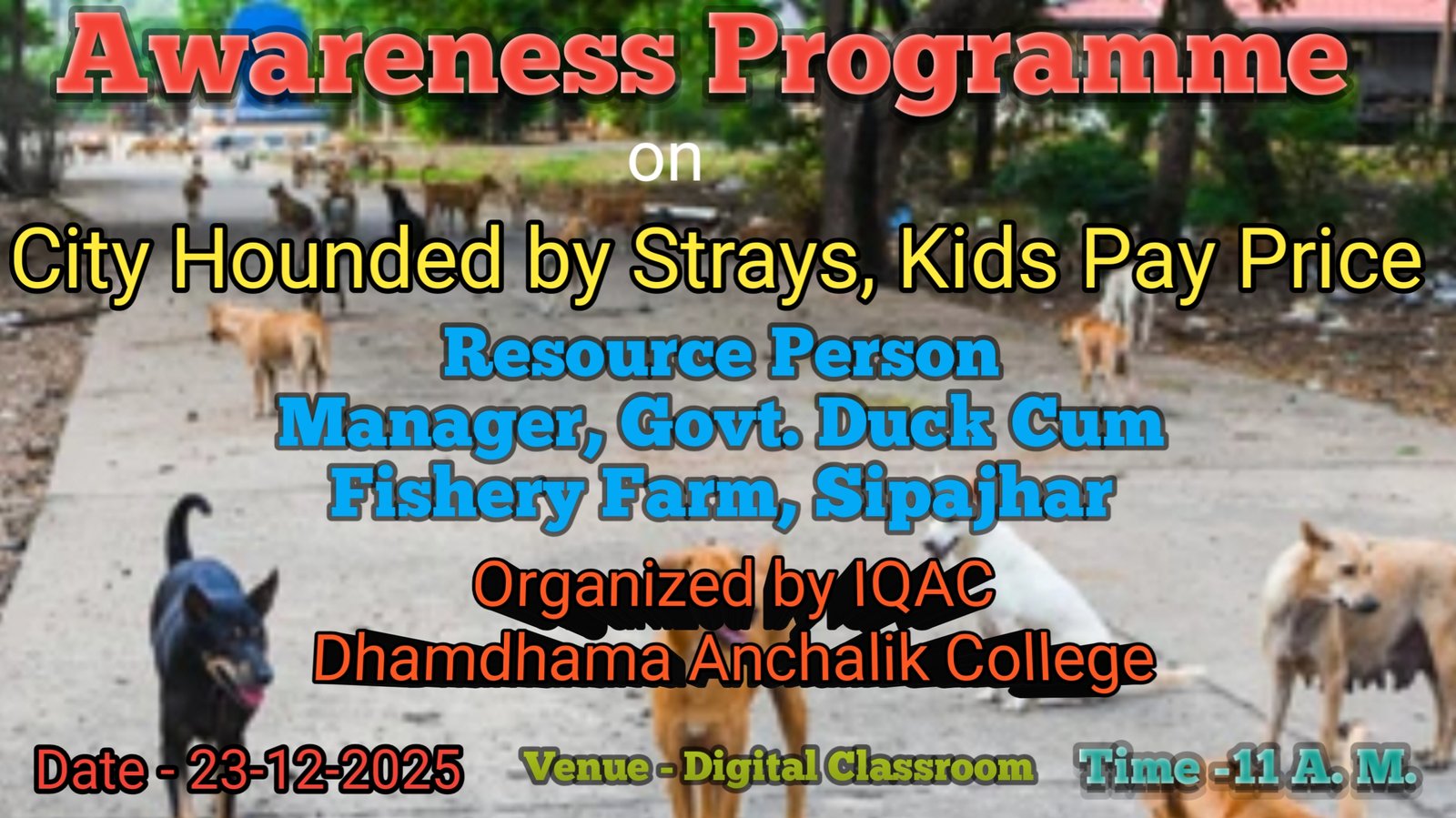 Awareness Programme

on

City Hounded by Strays, Kids Pay Price

Resource Person
Manager, Govt. Duck Cum Fishery Farm, Sipajhar

Organized by IQAC
Dhamdhama Anchalik College

Date - 23-12-2025 Venue - Digital Classroom Time - 11 A. M.